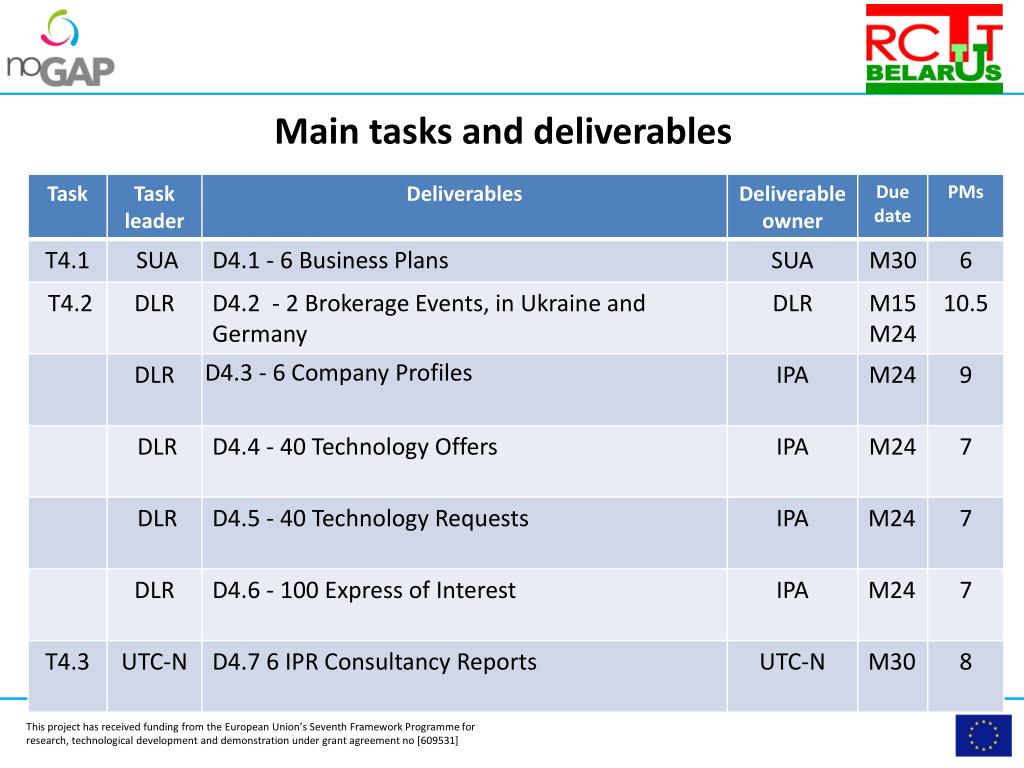 noGAP

RCTT BELARUS

Main tasks and deliverables

| Task | Task leader | Deliverables | Deliverable owner | Due date | PMs |
|---|---|---|---|---|---|
| T4.1 | SUA | D4.1 - 6 Business Plans | SUA | M30 | 6 |
| T4.2 | DLR | D4.2 - 2 Brokerage Events, in Ukraine and Germany | DLR | M15 M24 | 10.5 |
| | DLR | D4.3 - 6 Company Profiles | IPA | M24 | 9 |
| | DLR | D4.4 - 40 Technology Offers | IPA | M24 | 7 |
| | DLR | D4.5 - 40 Technology Requests | IPA | M24 | 7 |
| | DLR | D4.6 - 100 Express of Interest | IPA | M24 | 7 |
| T4.3 | UTC-N | D4.7 6 IPR Consultancy Reports | UTC-N | M30 | 8 |

This project has received funding from the European Union's Seventh Framework Programme for research, technological development and demonstration under grant agreement no [609531]